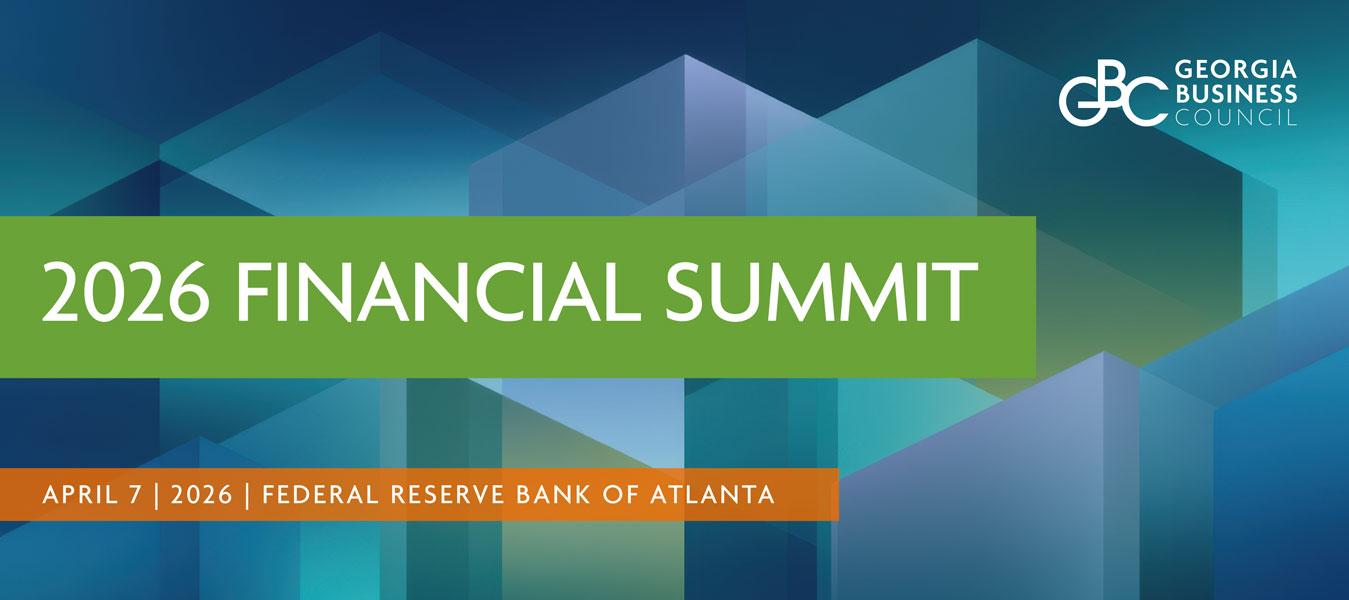 GBC GEORGIA BUSINESS COUNCIL

2026 FINANCIAL SUMMIT

APRIL 7 | 2026 | FEDERAL RESERVE BANK OF ATLANTA